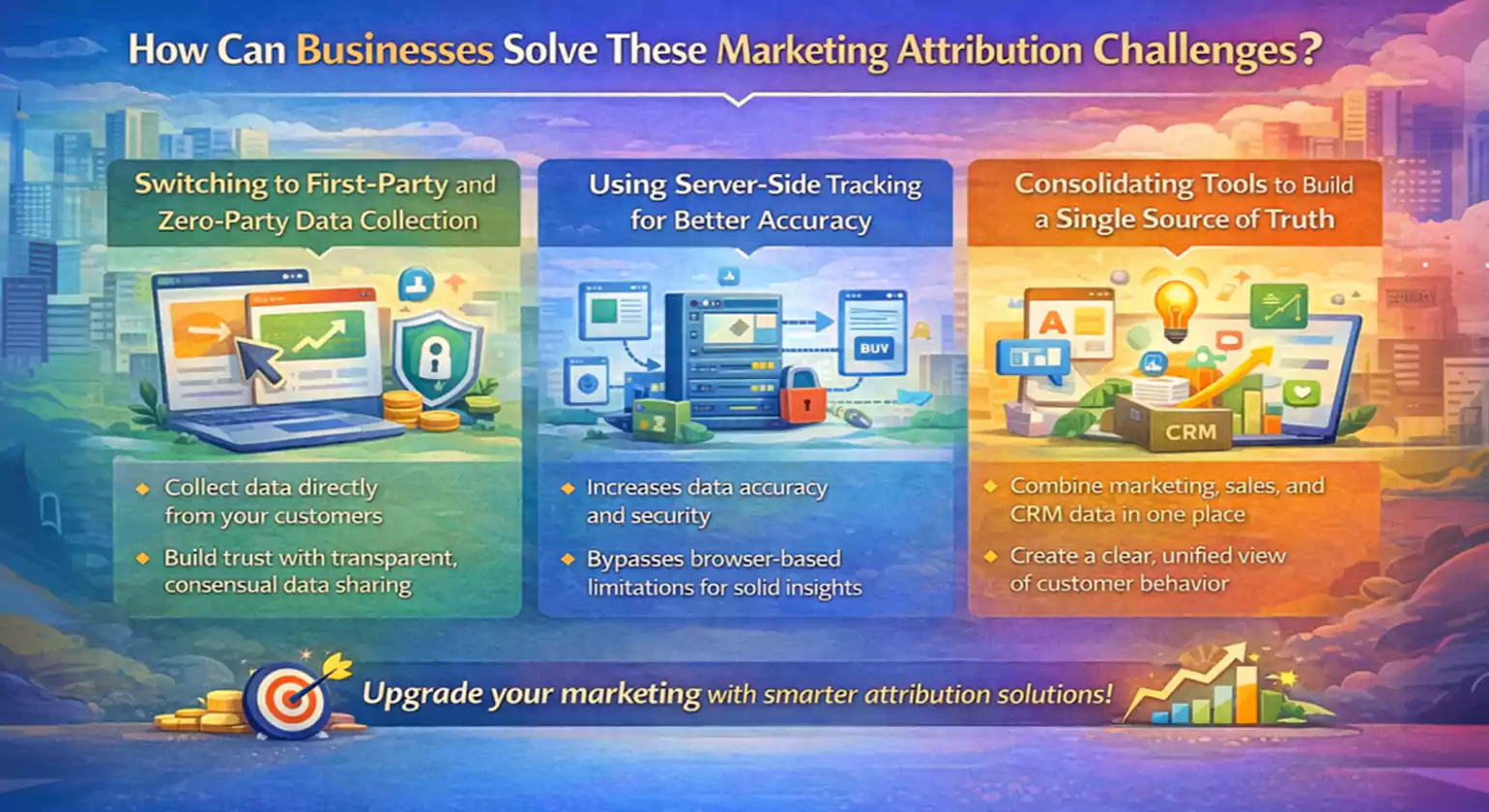 How Can Businesses Solve These Marketing Attribution Challenges?

Switching to First-Party and Zero-Party Data Collection

Collect data directly from your customers

Build trust with transparent, consensual data sharing

Using Server-Side Tracking for Better Accuracy

BUY

Increases data accuracy and security

Bypasses browser-based limitations for solid insights

Consolidating Tools to Build a Single Source of Truth

A

CRM

Combine marketing, sales, and CRM data in one place

Create a clear, unified view of customer behavior

Upgrade your marketing with smarter attribution solutions!